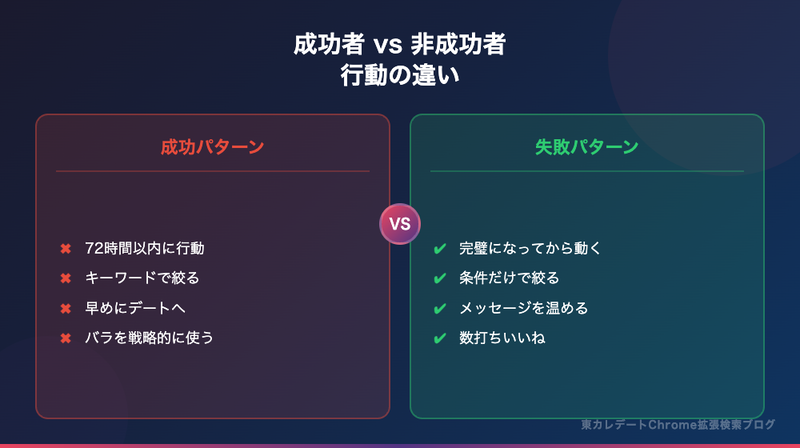 成功者 vs 非成功者
行動の違い

成功パターン

✖ 72時間以内に行動
✖ キーワードで絞る
✖ 早めにデートへ
✖ バラを戦略的に使う

VS

失敗パターン

✔ 完璧になってから動く
✔ 条件だけで絞る
✔ メッセージを温める
✔ 数打ちいいね

東カレデートChrome拡張検索ブログ